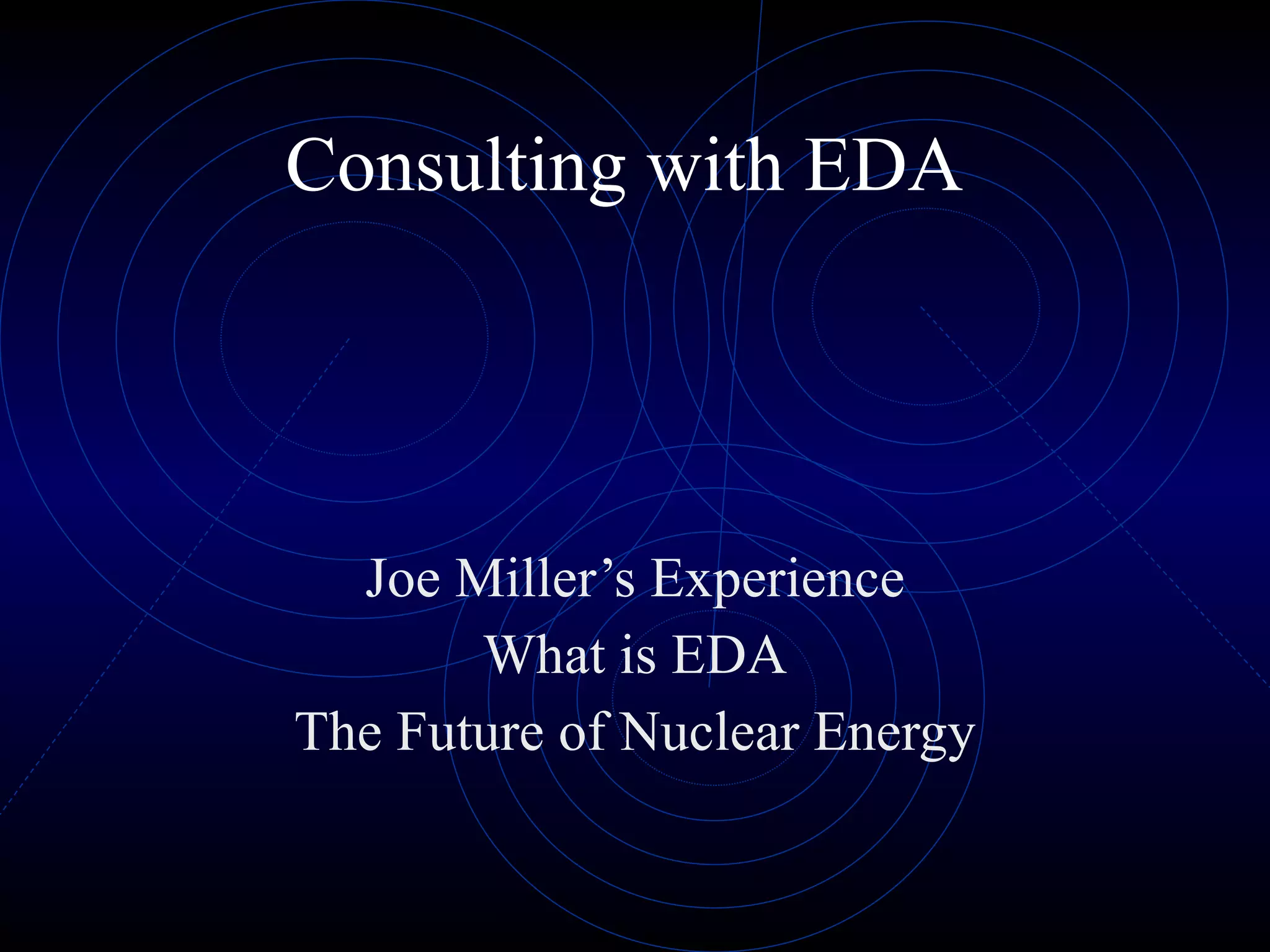 Consulting with EDA

Joe Miller’s Experience
What is EDA
The Future of Nuclear Energy